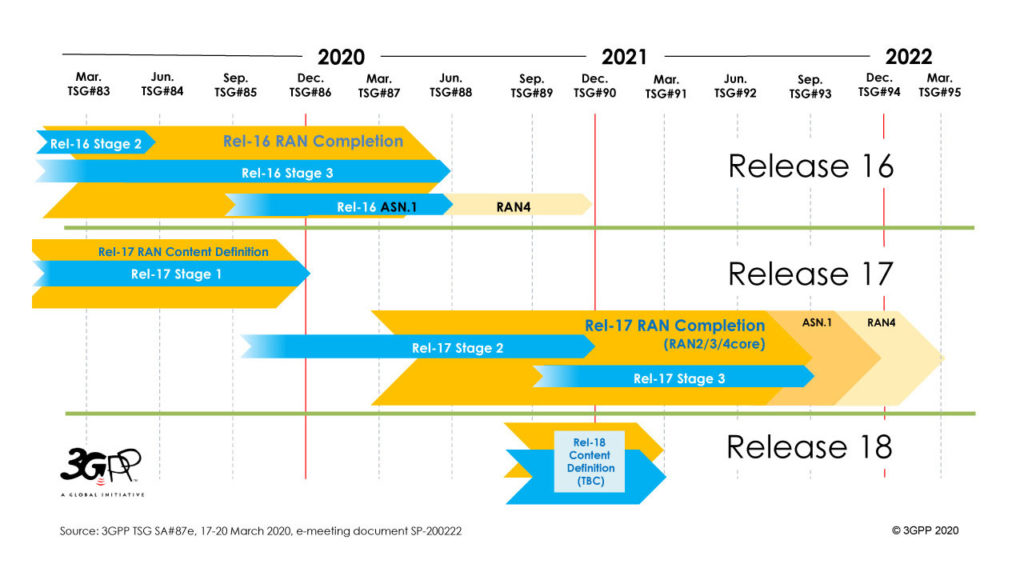 2020 2021 2022

Mar. TSG#83
Jun. TSG#84
Sep. TSG#85
Dec. TSG#86
Mar. TSG#87
Jun. TSG#88
Sep. TSG#89
Dec. TSG#90
Mar. TSG#91
Jun. TSG#92
Sep. TSG#93
Dec. TSG#94
Mar. TSG#95

Rel-16 Stage 2
Rel-16 RAN Completion
Rel-16 Stage 3
Rel-16 ASN.1
RAN4
Release 16

Rel-17 RAN Content Definition
Rel-17 Stage 1
Release 17

Rel-17 RAN Completion
(RAN2/3/4core)
ASN.1
RAN4
Rel-17 Stage 2
Rel-17 Stage 3

Rel-18 Content Definition (TBC)
Release 18

3GPP
A GLOBAL INITIATIVE

Source: 3GPP TSG SA#87e, 17-20 March 2020, e-meeting document SP-200222

© 3GPP 2020